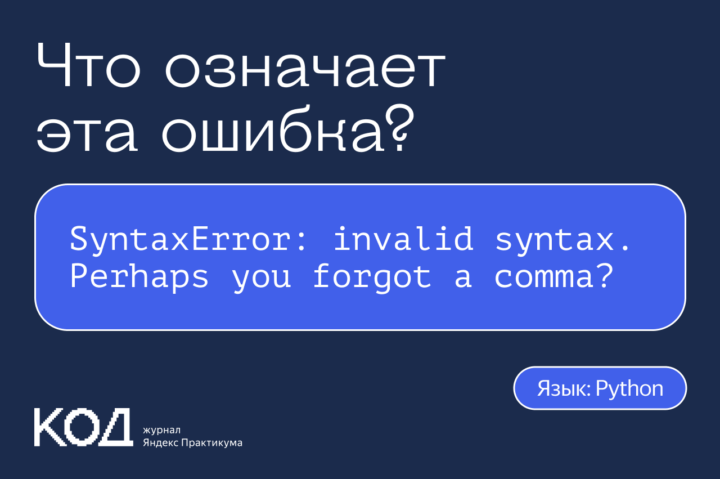 Что означает эта ошибка?

SyntaxError: invalid syntax. Perhaps you forgot a comma?

Язык: Python

КОД журнал Яндекс Практикума